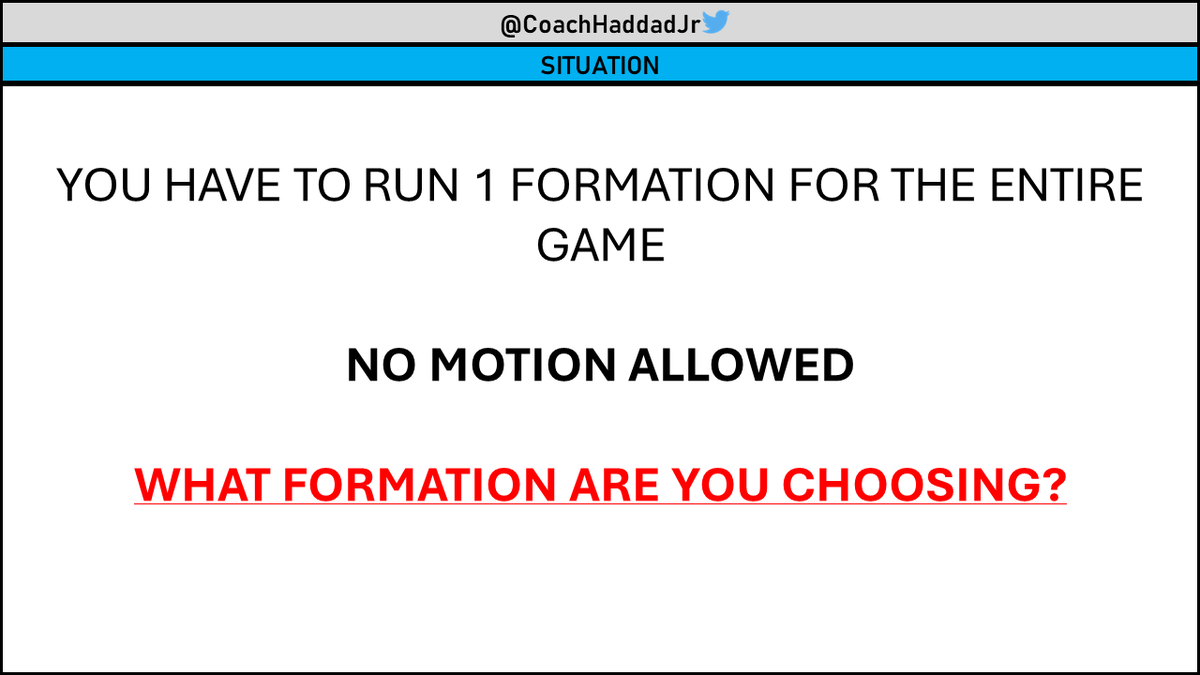 @CoachHaddadJr

SITUATION

YOU HAVE TO RUN 1 FORMATION FOR THE ENTIRE GAME

NO MOTION ALLOWED

WHAT FORMATION ARE YOU CHOOSING?